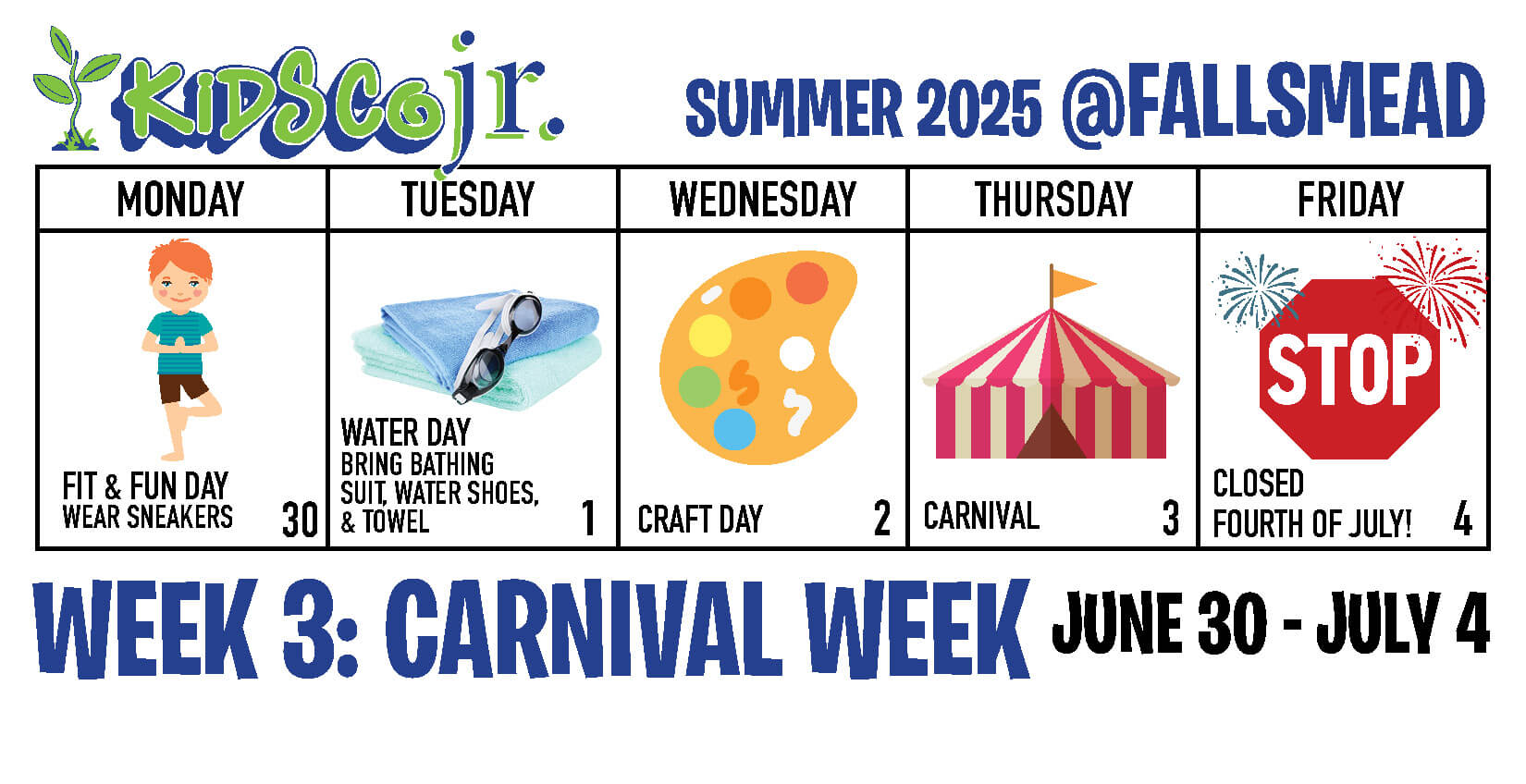 KiDSCo jr.

SUMMER 2025 @FALLSMEAD

| MONDAY | TUESDAY | WEDNESDAY | THURSDAY | FRIDAY |
|---|---|---|---|---|
| FIT & FUN DAY WEAR SNEAKERS 30 | WATER DAY BRING BATHING SUIT, WATER SHOES, & TOWEL 1 | CRAFT DAY 2 | CARNIVAL 3 | STOP CLOSED FOURTH OF JULY! 4 |

WEEK 3: CARNIVAL WEEK

JUNE 30 - JULY 4